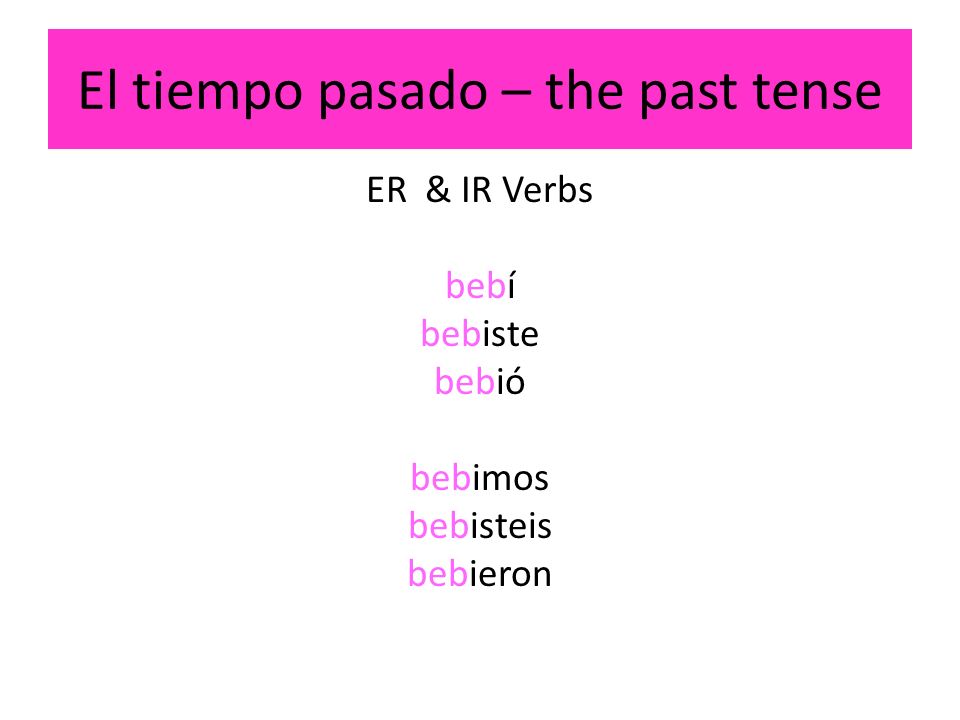 El tiempo pasado – the past tense

ER & IR Verbs

bebí
bebiste
bebió

bebimos
bebisteis
bebieron